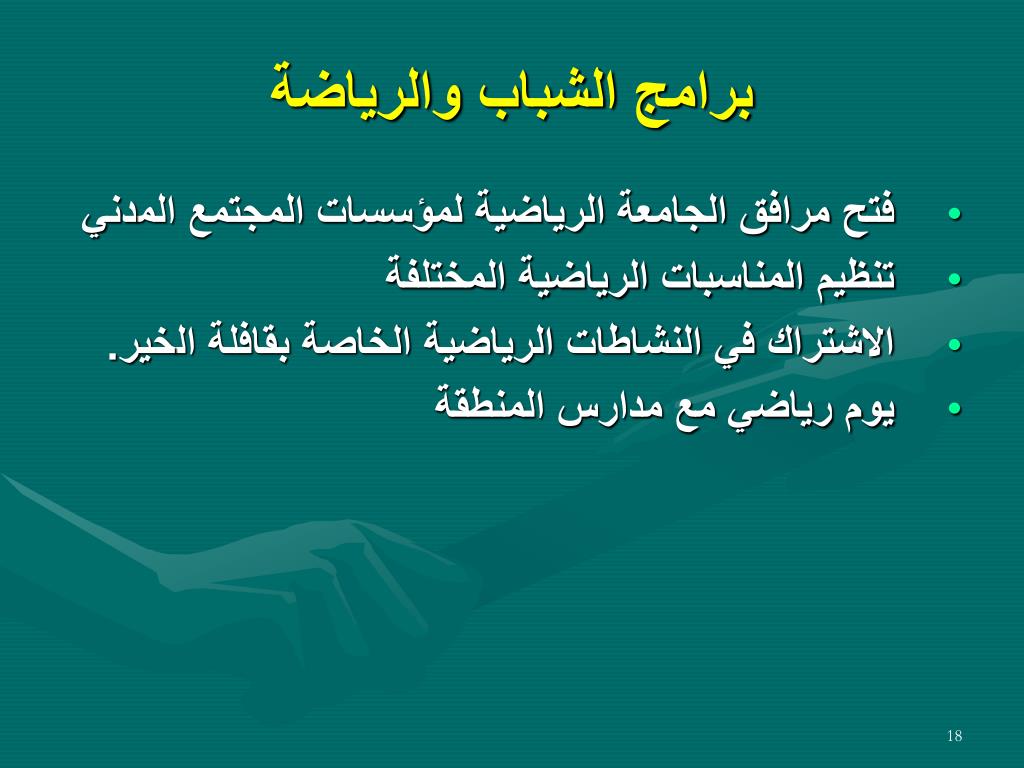 برامج الشباب والرياضة

• فتح مرافق الجامعة الرياضية لمؤسسات المجتمع المدني
• تنظيم المناسبات الرياضية المختلفة
• الاشتراك في النشاطات الرياضية الخاصة بقافلة الخير.
• يوم رياضي مع مدارس المنطقة

18